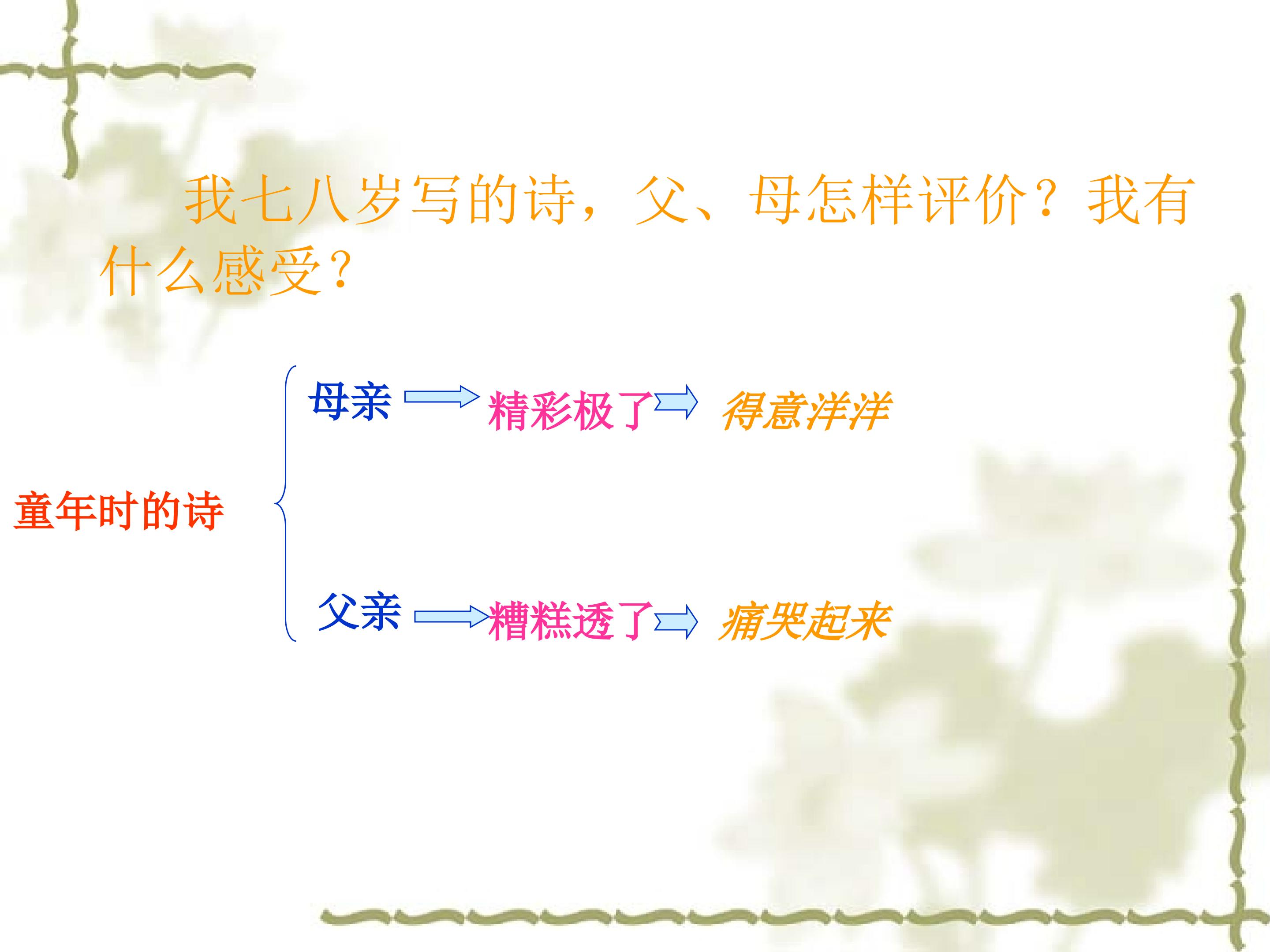 我七八岁写的诗，父、母怎样评价？我有什么感受？

童年时的诗

母亲 精彩极了 得意洋洋

父亲 糟糕透了 痛哭起来